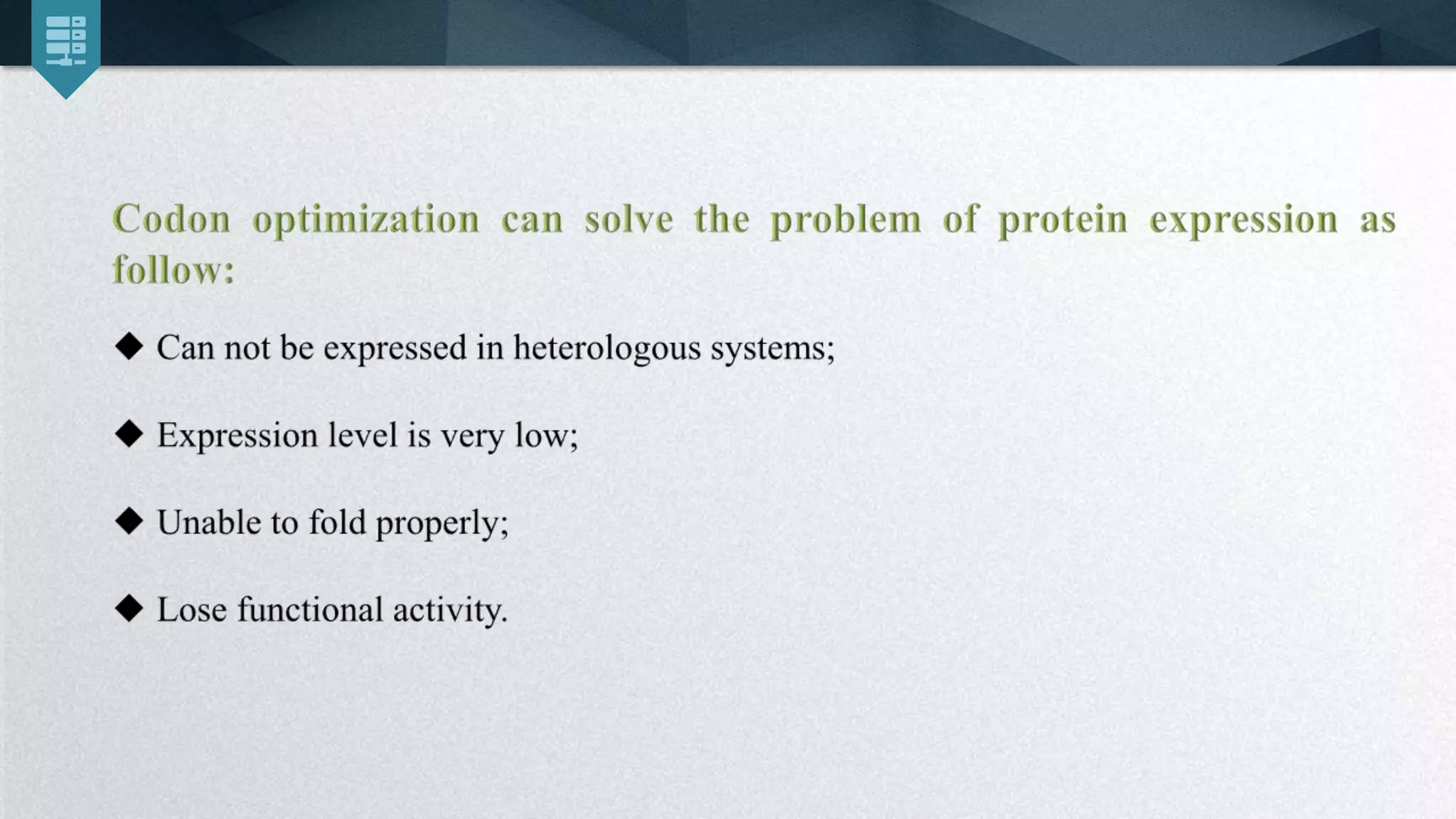 Codon optimization can solve the problem of protein expression as follow:

◆ Can not be expressed in heterologous systems;

◆ Expression level is very low;

◆ Unable to fold properly;

◆ Lose functional activity.